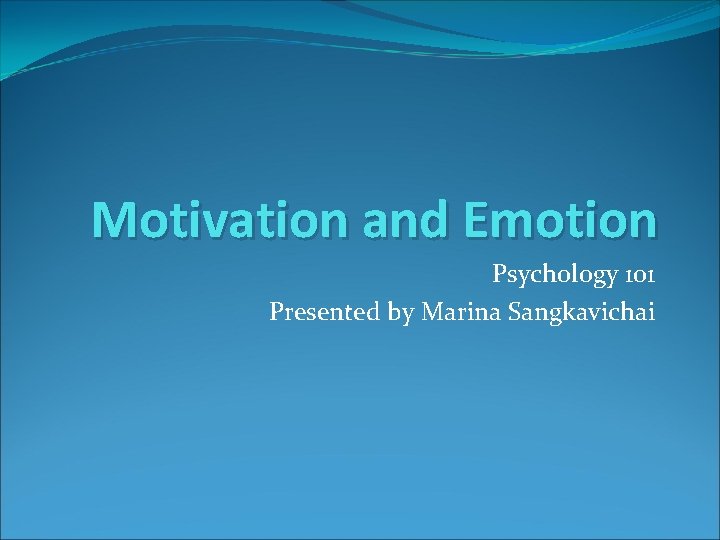 Motivation and Emotion

Psychology 101
Presented by Marina Sangkavichai